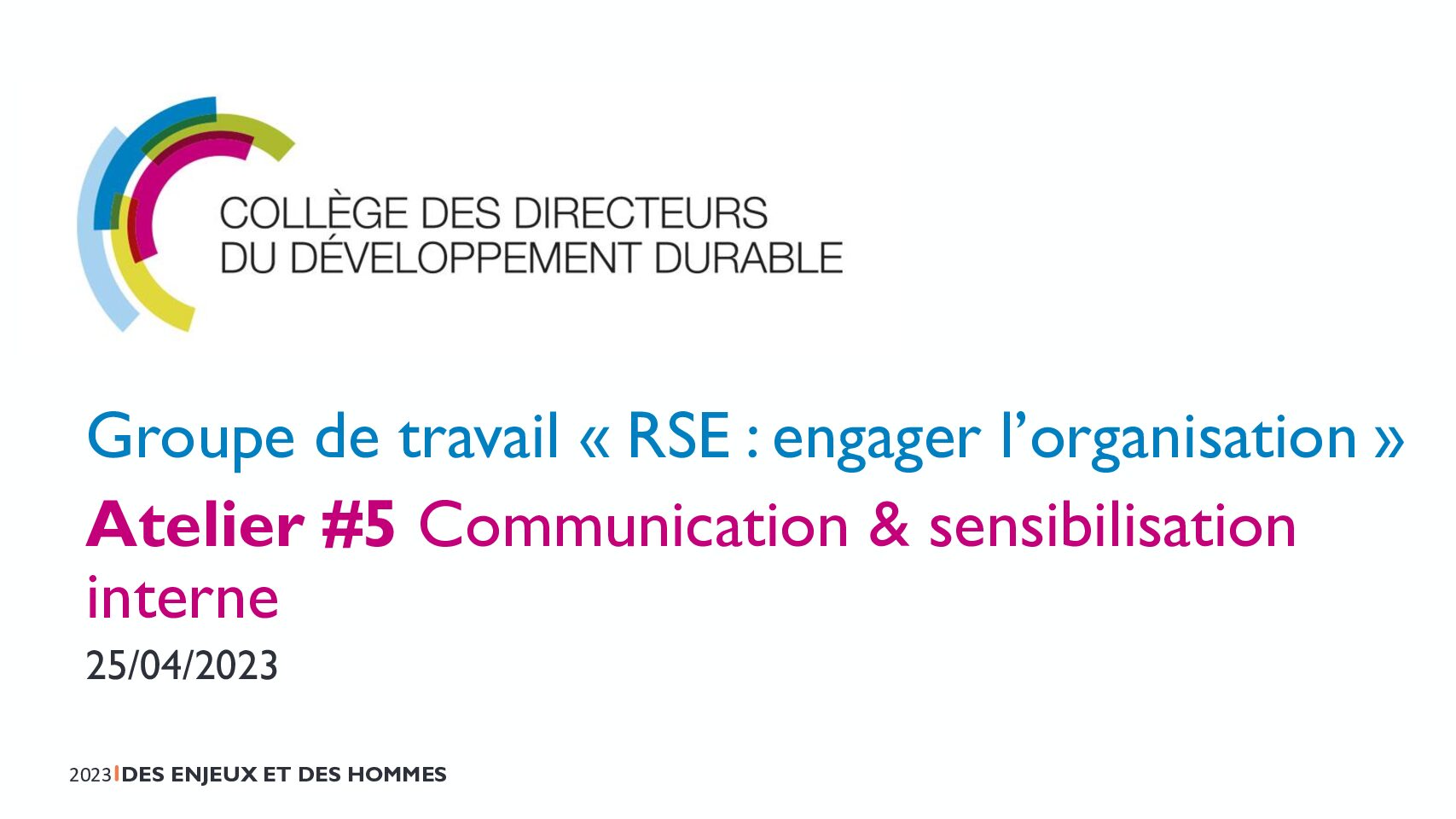 COLLÈGE DES DIRECTEURS
DU DÉVELOPPEMENT DURABLE

Groupe de travail « RSE : engager l'organisation »

Atelier #5 Communication & sensibilisation interne

25/04/2023

2023 | DES ENJEUX ET DES HOMMES